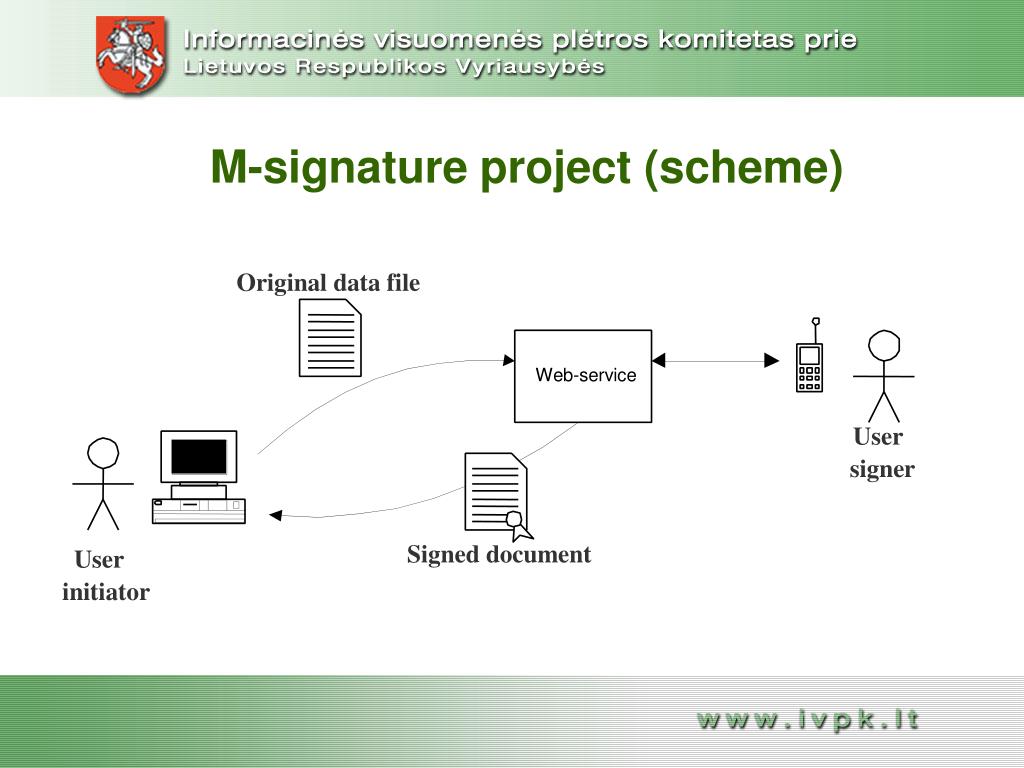 Informacinės visuomenės plėtros komitetas prie
Lietuvos Respublikos Vyriausybės

M-signature project (scheme)

Original data file

Web-service

User
signer

User
initiator

Signed document

www.ivpk.lt